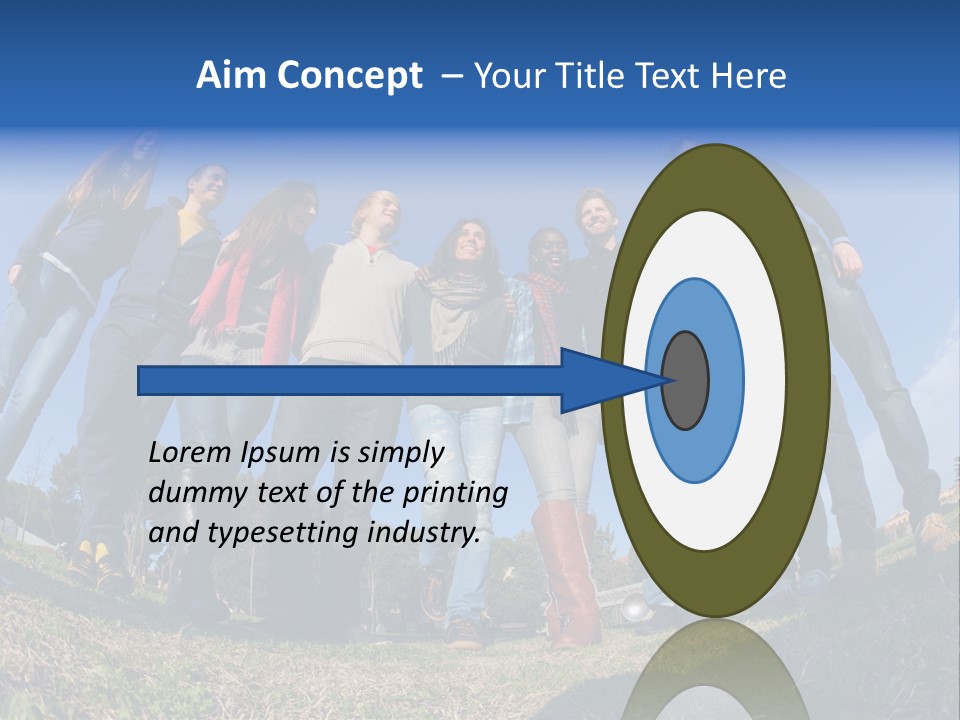 Aim Concept – Your Title Text Here

Lorem Ipsum is simply dummy text of the printing and typesetting industry.